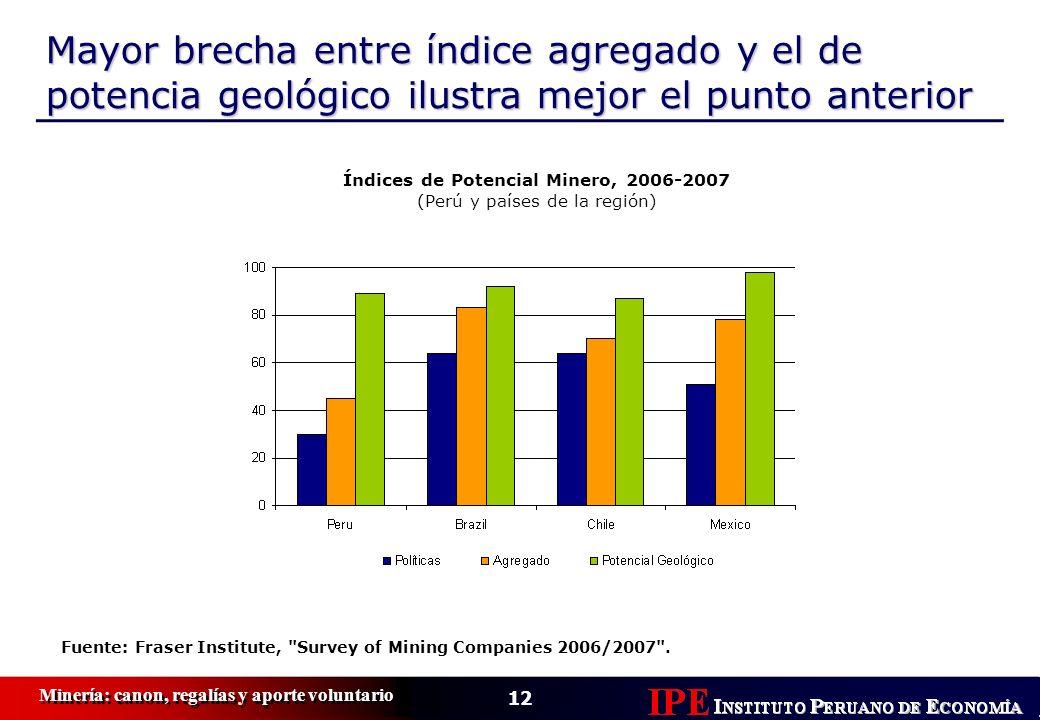 Mayor brecha entre índice agregado y el de potencia geológico ilustra mejor el punto anterior

Índices de Potencial Minero, 2006-2007
(Perú y países de la región)

100
80
60
40
20
0

Peru
Brazil
Chile
Mexico

Políticas
Agregado
Potencial Geológico

Fuente: Fraser Institute, "Survey of Mining Companies 2006/2007".

Minería: canon, regalías y aporte voluntario

12

IPE INSTITUTO PERUANO DE ECONOMÍA